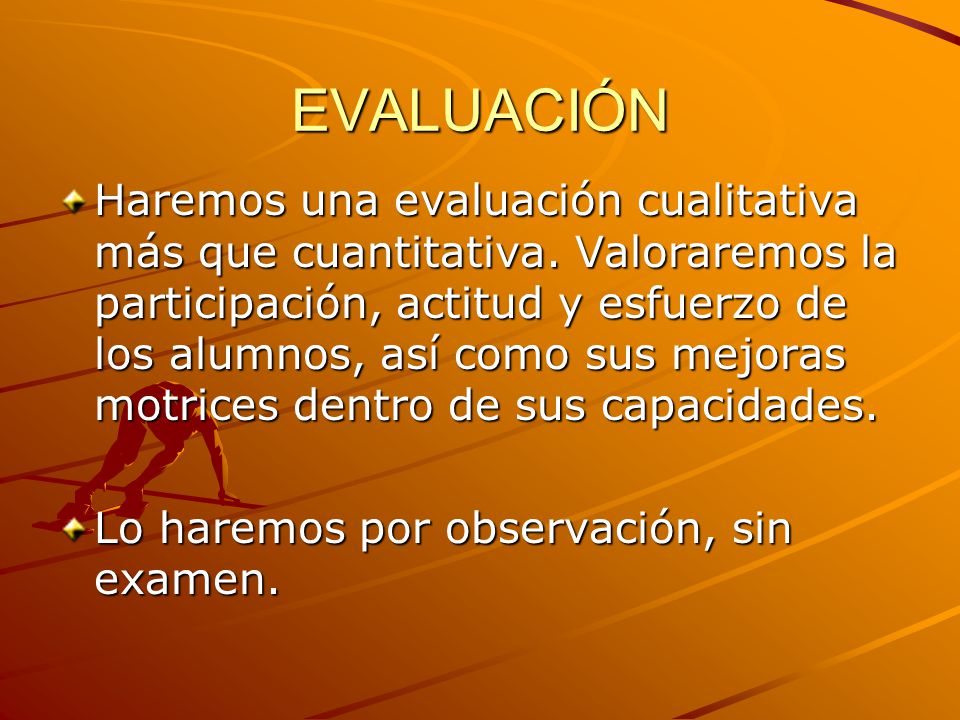 EVALUACIÓN

Haremos una evaluación cualitativa más que cuantitativa. Valoraremos la participación, actitud y esfuerzo de los alumnos, así como sus mejoras motrices dentro de sus capacidades.

Lo haremos por observación, sin examen.